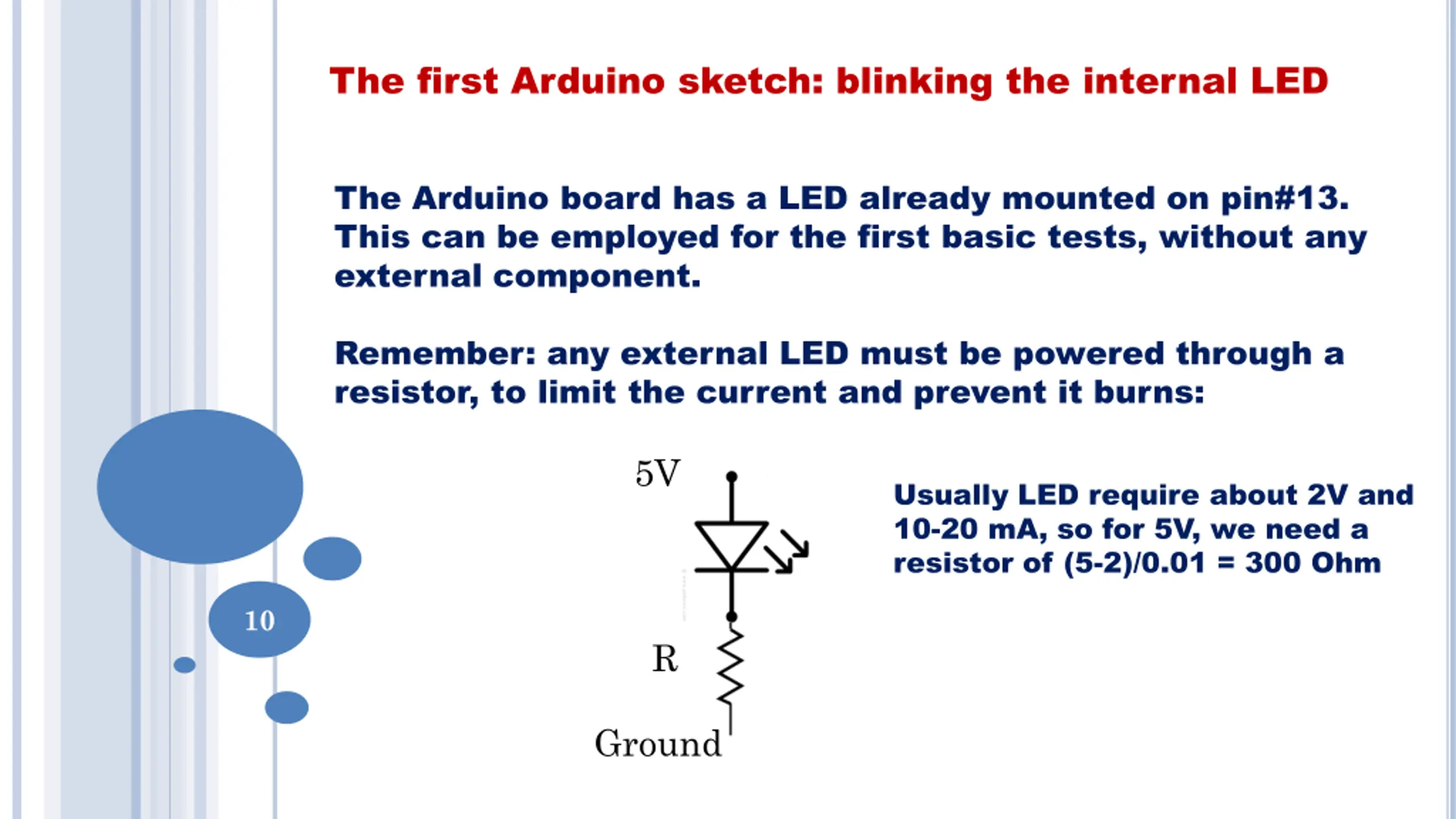 The first Arduino sketch: blinking the internal LED

The Arduino board has a LED already mounted on pin#13. This can be employed for the first basic tests, without any external component.

Remember: any external LED must be powered through a resistor, to limit the current and prevent it burns:

5V

R

Ground

Usually LED require about 2V and 10-20 mA, so for 5V, we need a resistor of (5-2)/0.01 = 300 Ohm

10